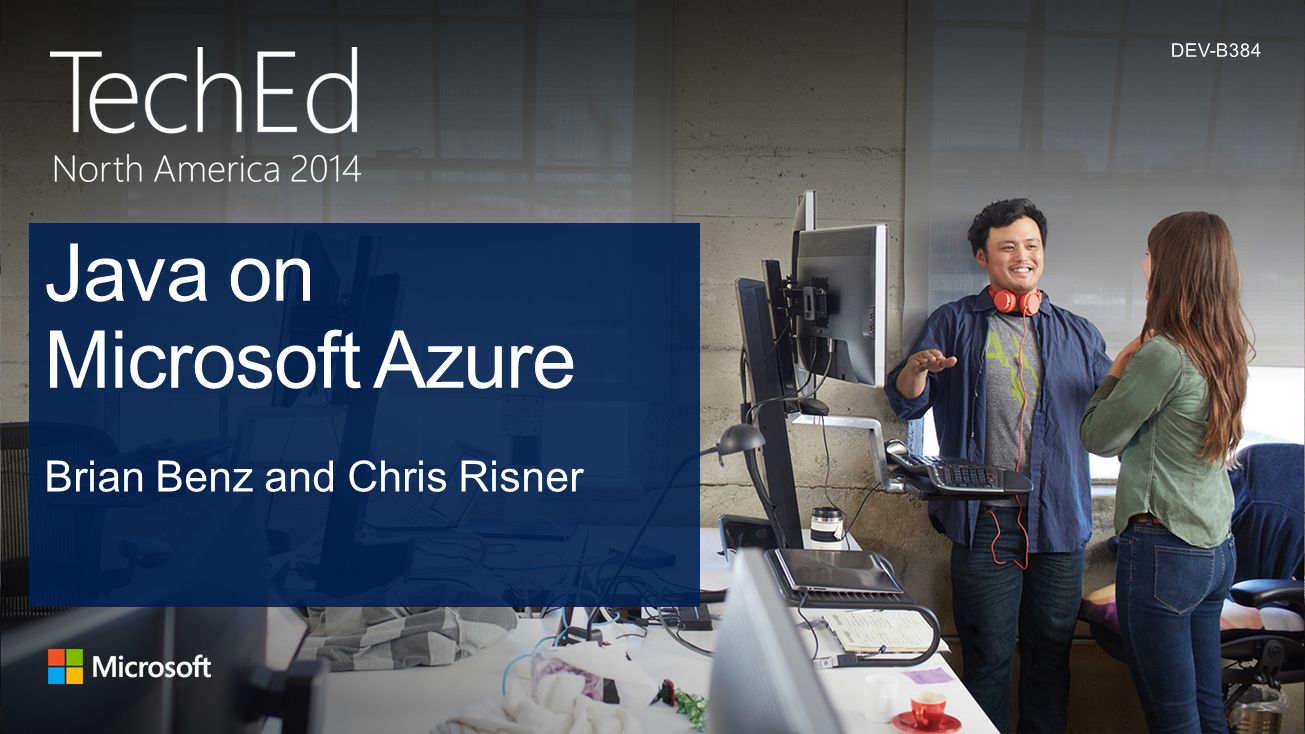 TechEd
North America 2014

DEV-B384

Java on
Microsoft Azure

Brian Benz and Chris Risner

Microsoft